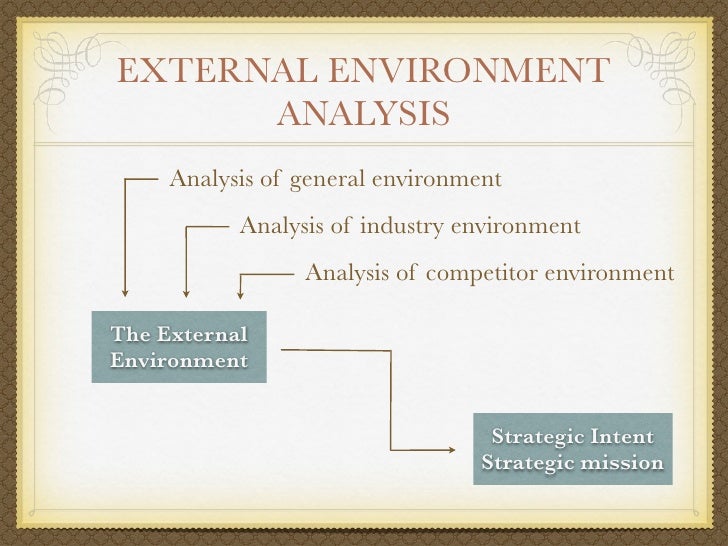 EXTERNAL ENVIRONMENT ANALYSIS

Analysis of general environment

Analysis of industry environment

Analysis of competitor environment

The External Environment

Strategic Intent
Strategic mission